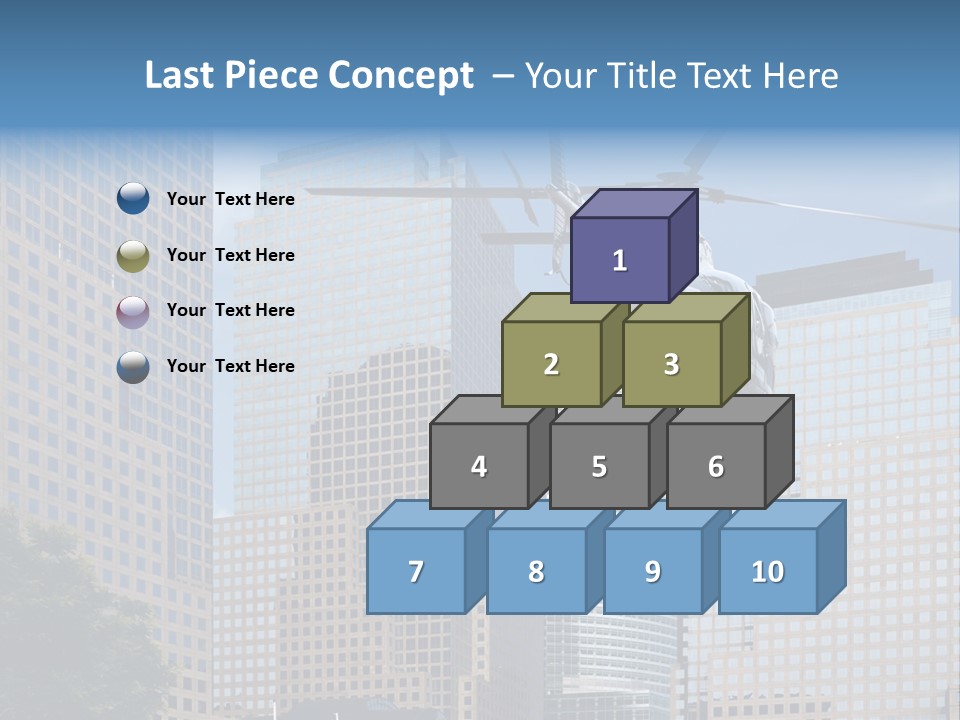 Last Piece Concept – Your Title Text Here

Your Text Here

Your Text Here

Your Text Here

Your Text Here

1

2

3

4

5

6

7

8

9

10